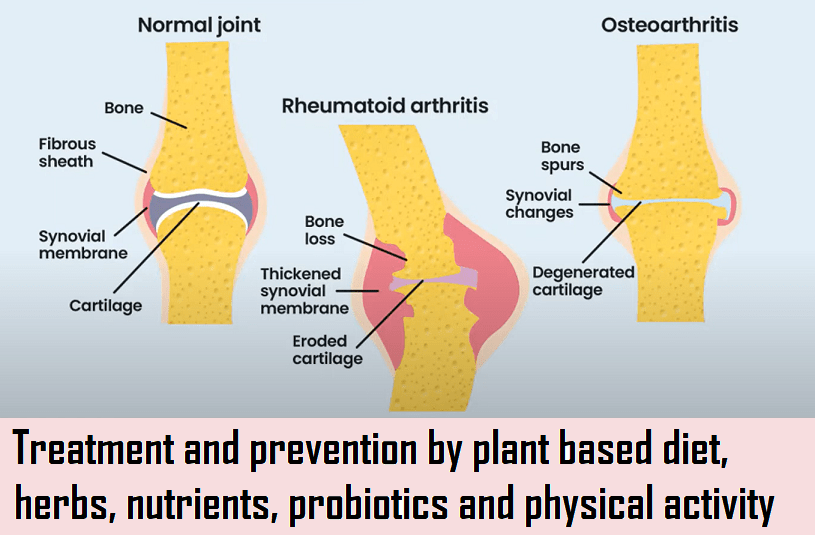 Normal joint

Bone

Fibrous sheath

Synovial membrane

Cartilage

Rheumatoid arthritis

Bone loss

Thickened synovial membrane

Eroded cartilage

Osteoarthritis

Bone spurs

Synovial changes

Degenerated cartilage

Treatment and prevention by plant based diet, herbs, nutrients, probiotics and physical activity